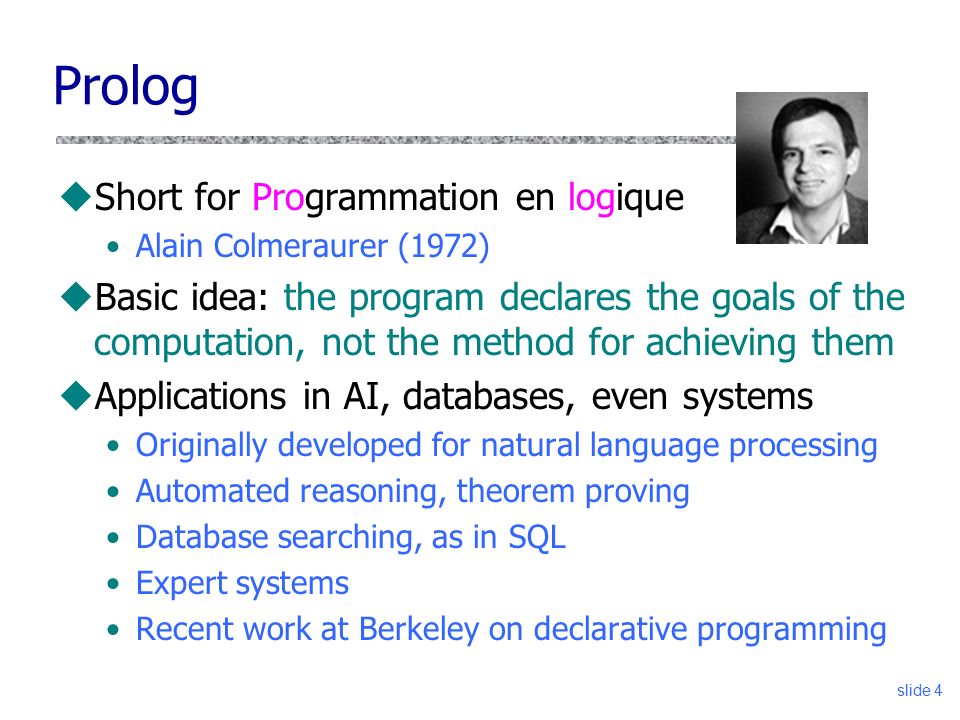 Prolog

◆Short for Programmation en logique

• Alain Colmeraurer (1972)

◆Basic idea: the program declares the goals of the computation, not the method for achieving them

◆Applications in AI, databases, even systems

• Originally developed for natural language processing
• Automated reasoning, theorem proving
• Database searching, as in SQL
• Expert systems
• Recent work at Berkeley on declarative programming

slide 4